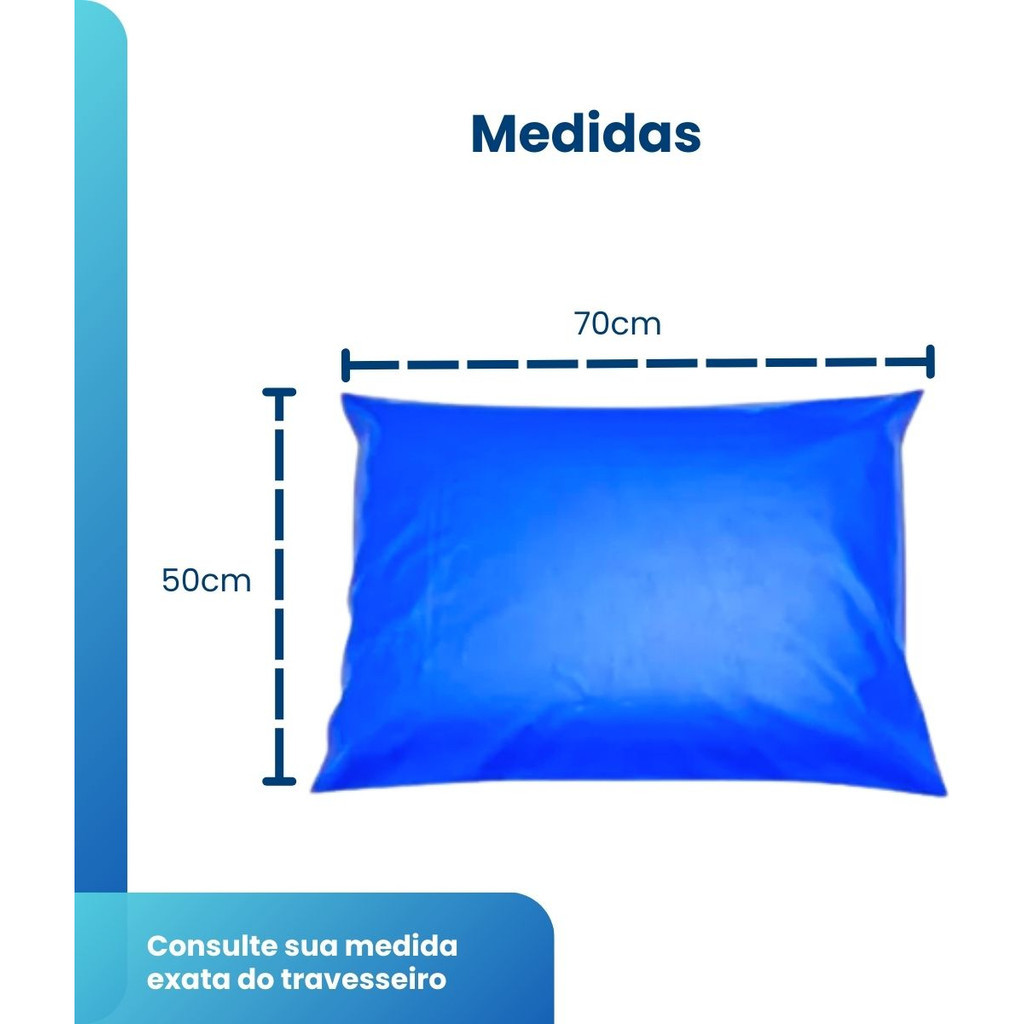 Medidas

70cm

50cm

Consulte sua medida exata do travesseiro